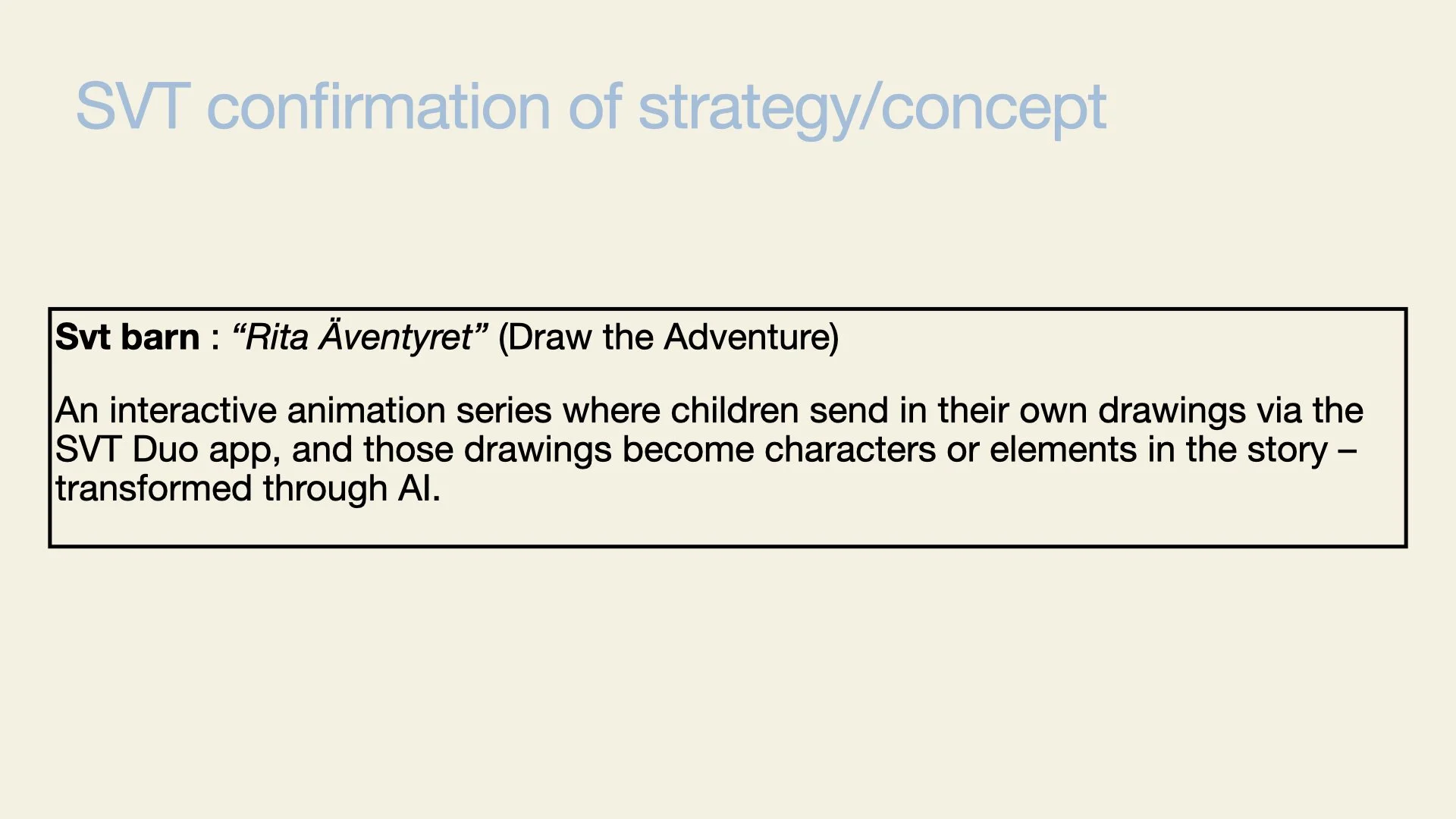 SVT confirmation of strategy/concept

Svt barn : “Rita Äventyret” (Draw the Adventure)

An interactive animation series where children send in their own drawings via the SVT Duo app, and those drawings become characters or elements in the story – transformed through AI.